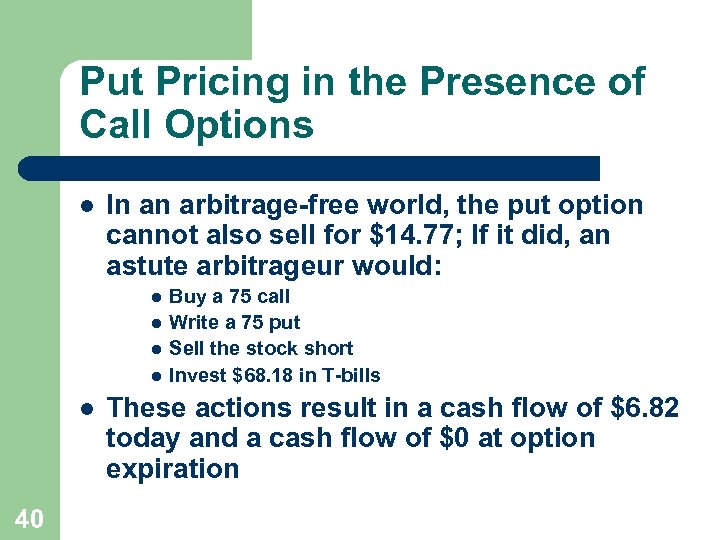 Put Pricing in the Presence of Call Options

- In an arbitrage-free world, the put option cannot also sell for \$14.77; If it did, an astute arbitrageur would:
  - Buy a 75 call
  - Write a 75 put
  - Sell the stock short
  - Invest \$68.18 in T-bills
- These actions result in a cash flow of \$6.82 today and a cash flow of \$0 at option expiration

40